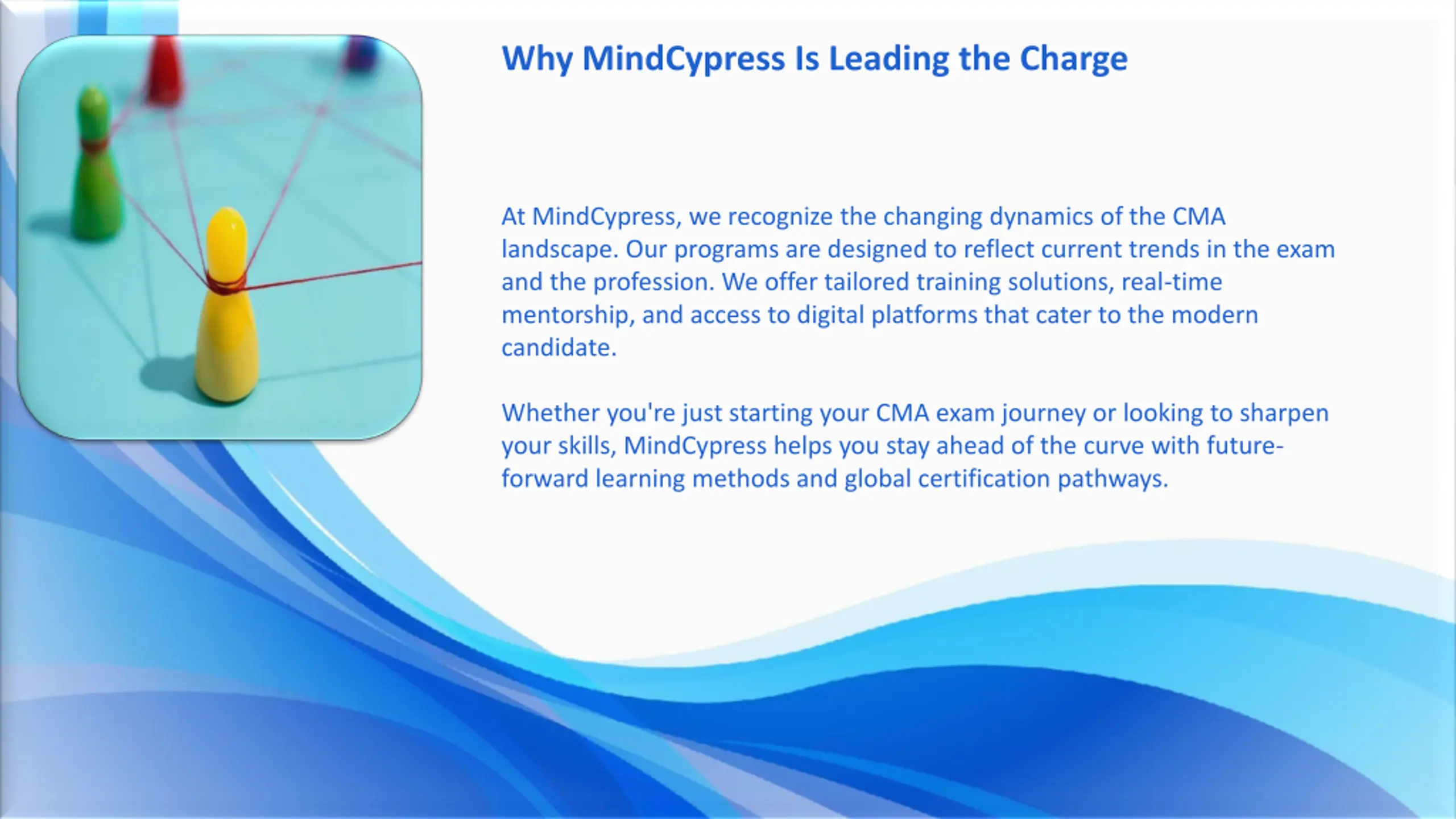 Why MindCypress Is Leading the Charge

At MindCypress, we recognize the changing dynamics of the CMA landscape. Our programs are designed to reflect current trends in the exam and the profession. We offer tailored training solutions, real-time mentorship, and access to digital platforms that cater to the modern candidate.

Whether you're just starting your CMA exam journey or looking to sharpen your skills, MindCypress helps you stay ahead of the curve with future-forward learning methods and global certification pathways.